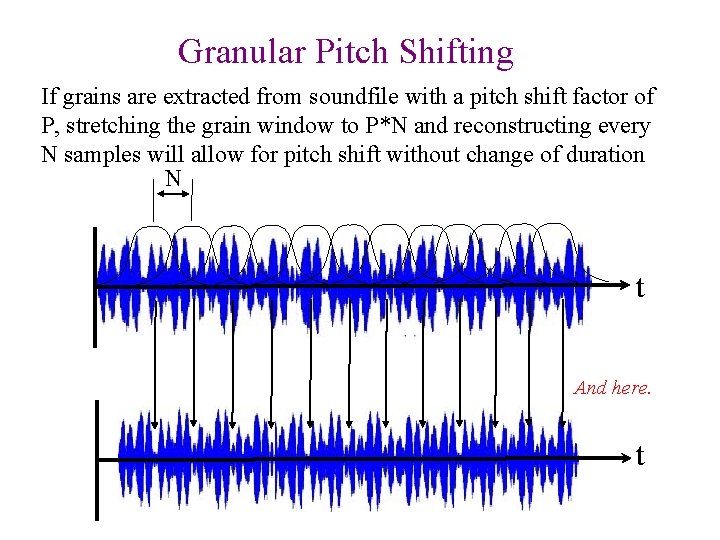 Granular Pitch Shifting

If grains are extracted from soundfile with a pitch shift factor of P, stretching the grain window to P*N and reconstructing every N samples will allow for pitch shift without change of duration

N

t

And here.

t